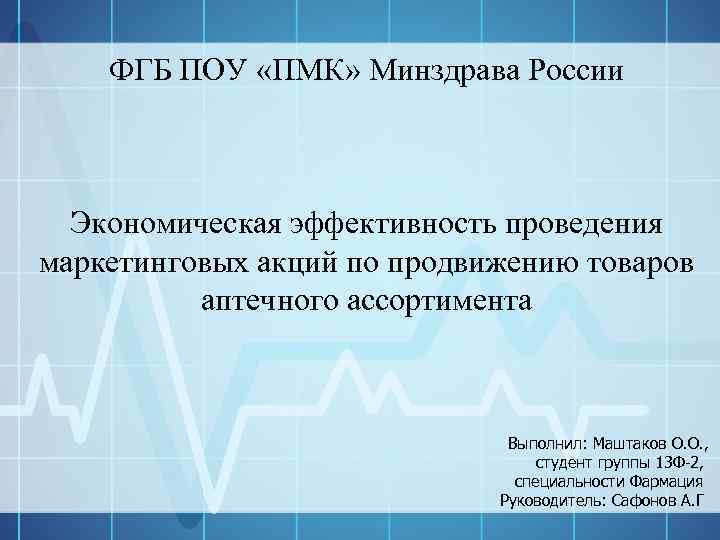 ФГБ ПОУ «ПМК» Минздрава России

Экономическая эффективность проведения маркетинговых акций по продвижению товаров аптечного ассортимента

Выполнил: Маштаков О.О.,
студент группы 13Ф-2,
специальности Фармация
Руководитель: Сафонов А.Г